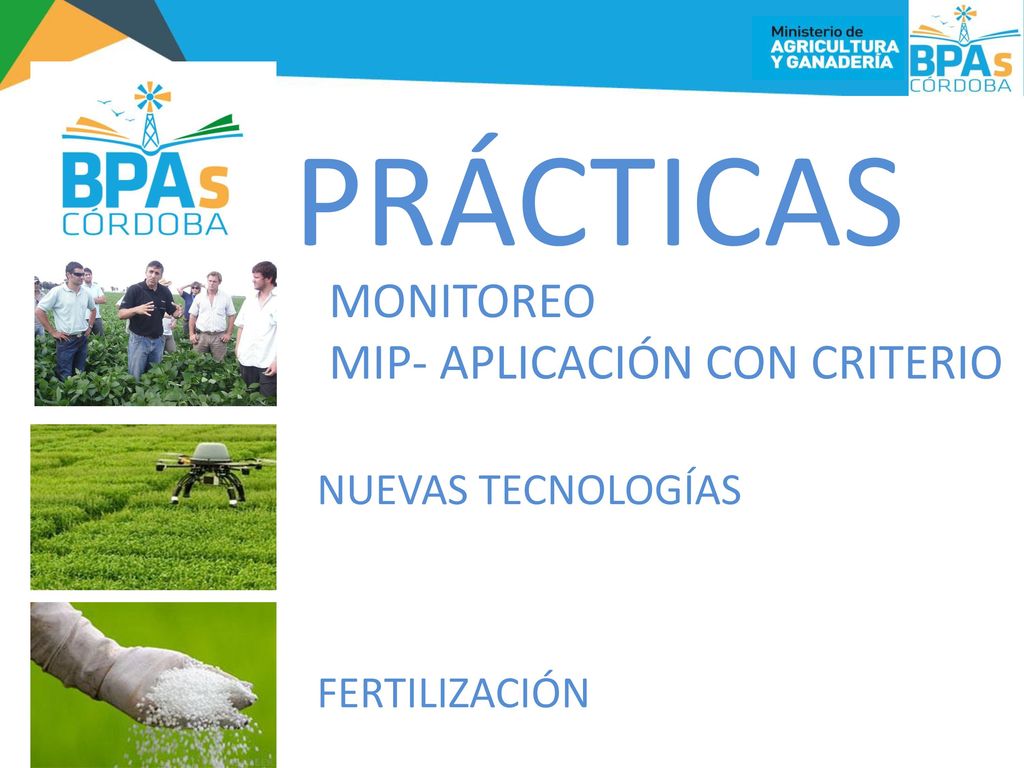 Ministerio de AGRICULTURA Y GANADERÍA

BPAs CÓRDOBA

BPAs CÓRDOBA

PRÁCTICAS

MONITOREO
MIP- APLICACIÓN CON CRITERIO

NUEVAS TECNOLOGÍAS

FERTILIZACIÓN